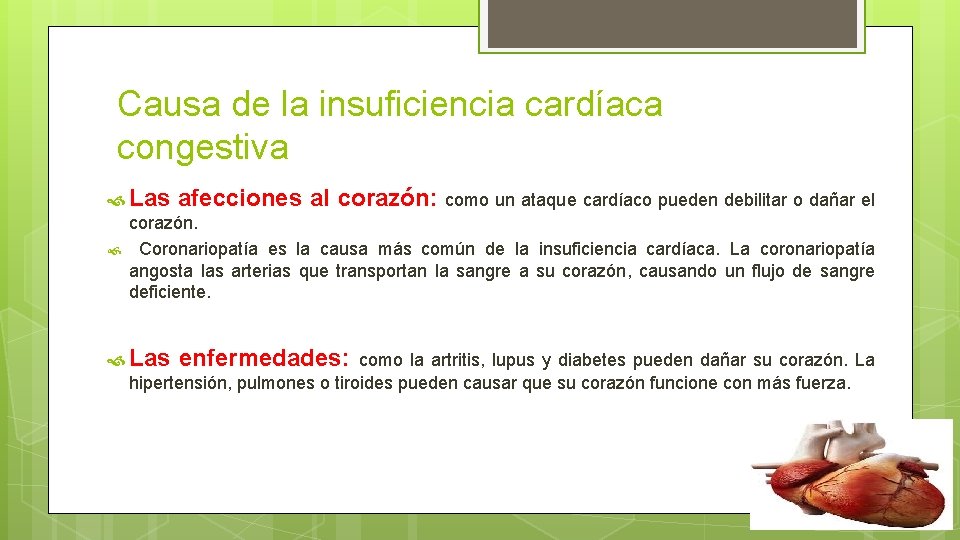 Causa de la insuficiencia cardíaca congestiva

Las afecciones al corazón: como un ataque cardíaco pueden debilitar o dañar el corazón.

Coronariopatía es la causa más común de la insuficiencia cardíaca. La coronariopatía angosta las arterias que transportan la sangre a su corazón, causando un flujo de sangre deficiente.

Las enfermedades: como la artritis, lupus y diabetes pueden dañar su corazón. La hipertensión, pulmones o tiroides pueden causar que su corazón funcione con más fuerza.